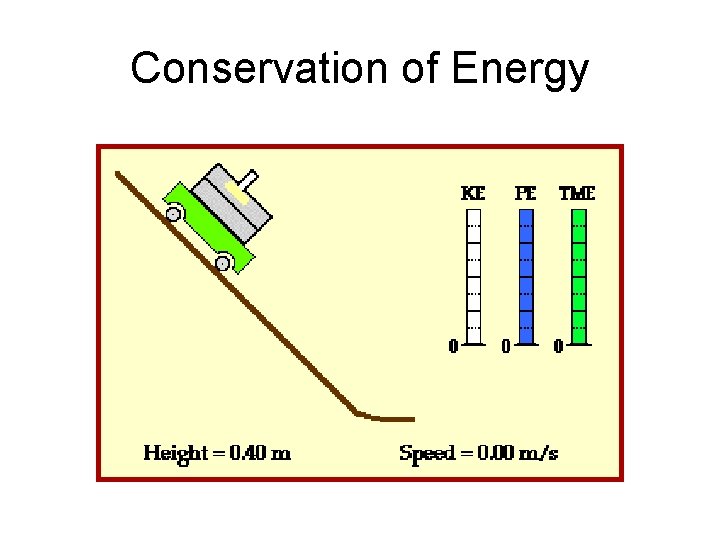 Conservation of Energy

KE PE TME

0 0 0

Height = 0.40 m

Speed = 0.00 m/s